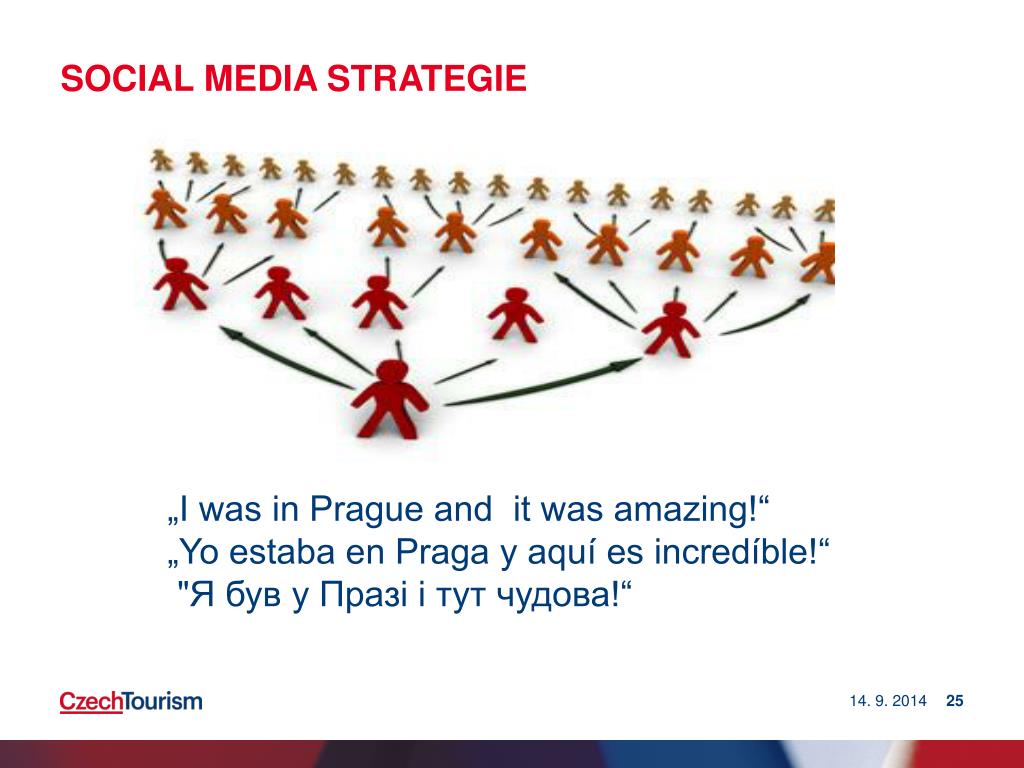 SOCIAL MEDIA STRATEGIE

„I was in Prague and it was amazing!“
„Yo estaba en Praga y aquí es incredíble!“
"Я був у Празі і тут чудова!“

CzechTourism

14. 9. 2014 25